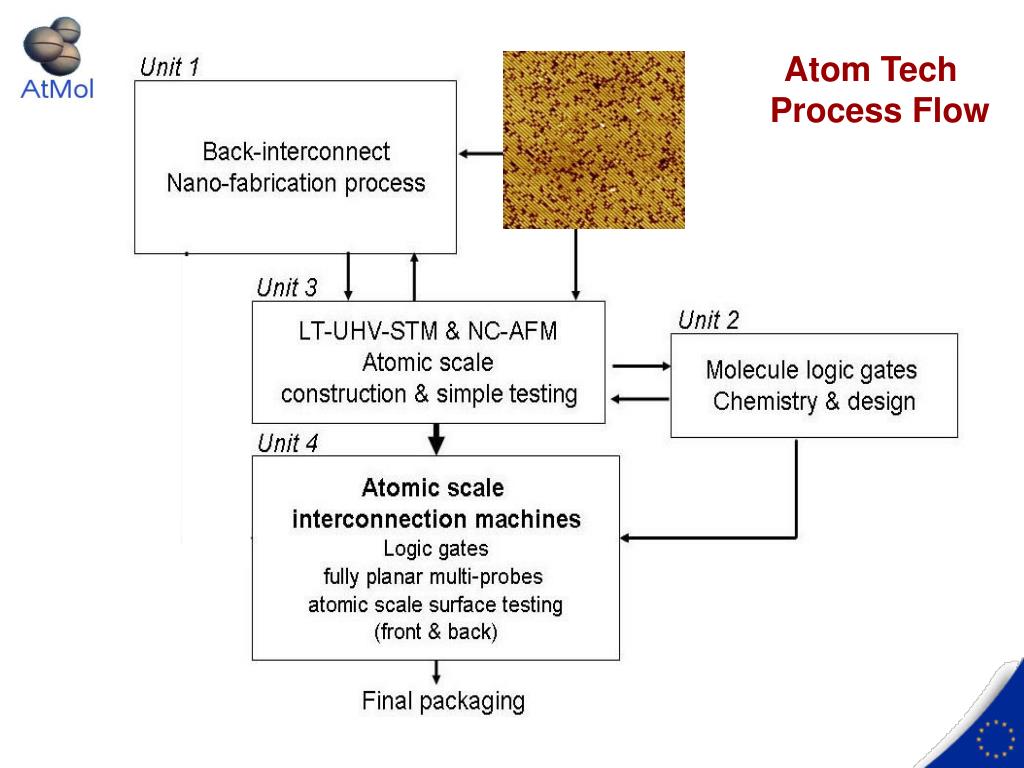 AtMol

Atom Tech Process Flow

Unit 1

Back-interconnect Nano-fabrication process

Unit 3

LT-UHV-STM & NC-AFM Atomic scale construction & simple testing

Unit 2

Molecule logic gates Chemistry & design

Unit 4

Atomic scale interconnection machines
Logic gates
fully planar multi-probes
atomic scale surface testing
(front & back)

Final packaging